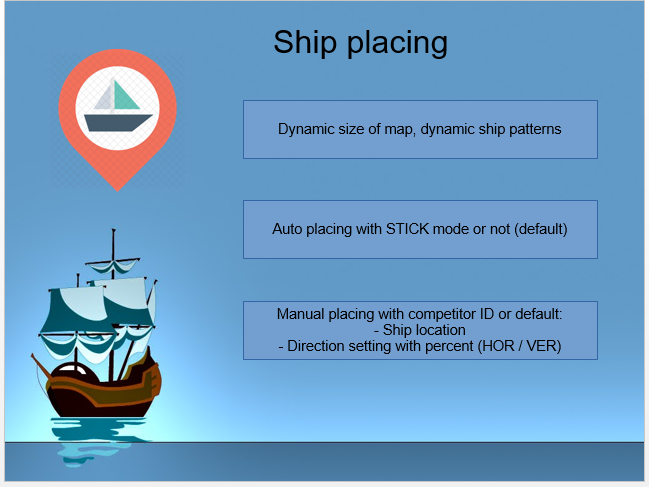 Ship placing

Dynamic size of map, dynamic ship patterns

Auto placing with STICK mode or not (default)

Manual placing with competitor ID or default:
- Ship location
- Direction setting with percent (HOR / VER)